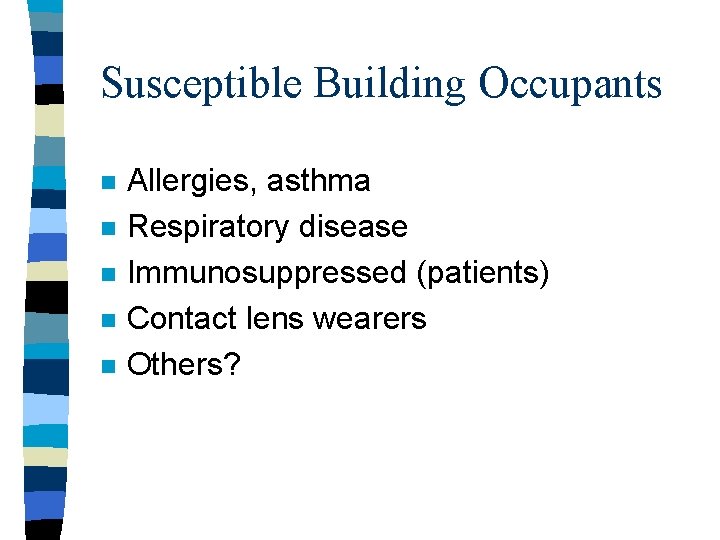 Susceptible Building Occupants

- Allergies, asthma
- Respiratory disease
- Immunosuppressed (patients)
- Contact lens wearers
- Others?